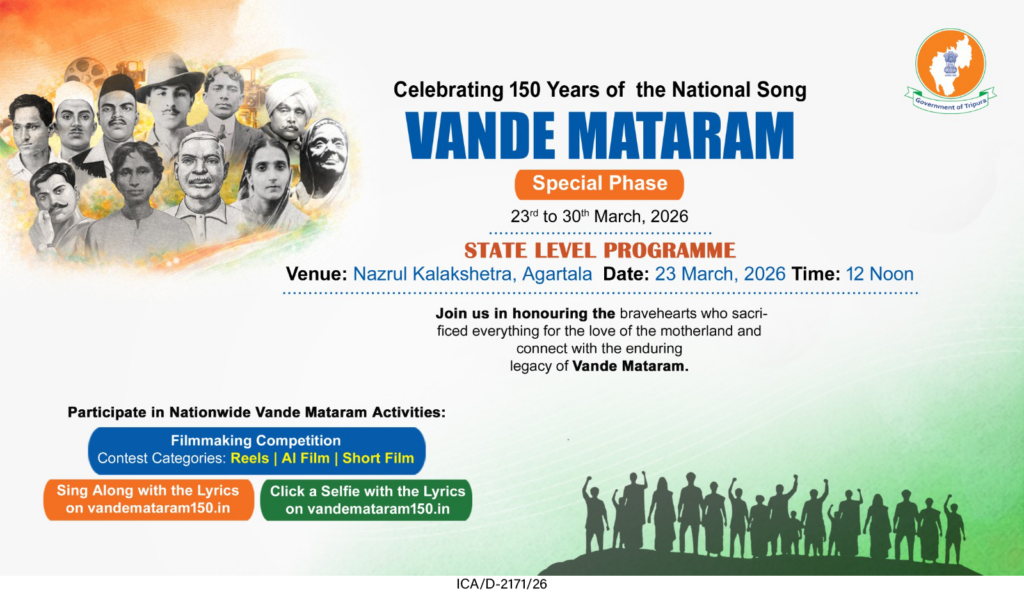 Government of Tripura

Celebrating 150 Years of the National Song

VANDE MATARAM

Special Phase

23$^{rd}$ to 30$^{th}$ March, 2026

STATE LEVEL PROGRAMME

Venue: Nazrul Kalakshetra, Agartala Date: 23 March, 2026 Time: 12 Noon

Join us in honouring the bravehearts who sacrificed everything for the love of the motherland and connect with the enduring legacy of Vande Mataram.

Participate in Nationwide Vande Mataram Activities:

Filmmaking Competition
Contest Categories: Reels | AI Film | Short Film

Sing Along with the Lyrics on vandemataram150.in

Click a Selfie with the Lyrics on vandemataram150.in

ICA/D-2171/26